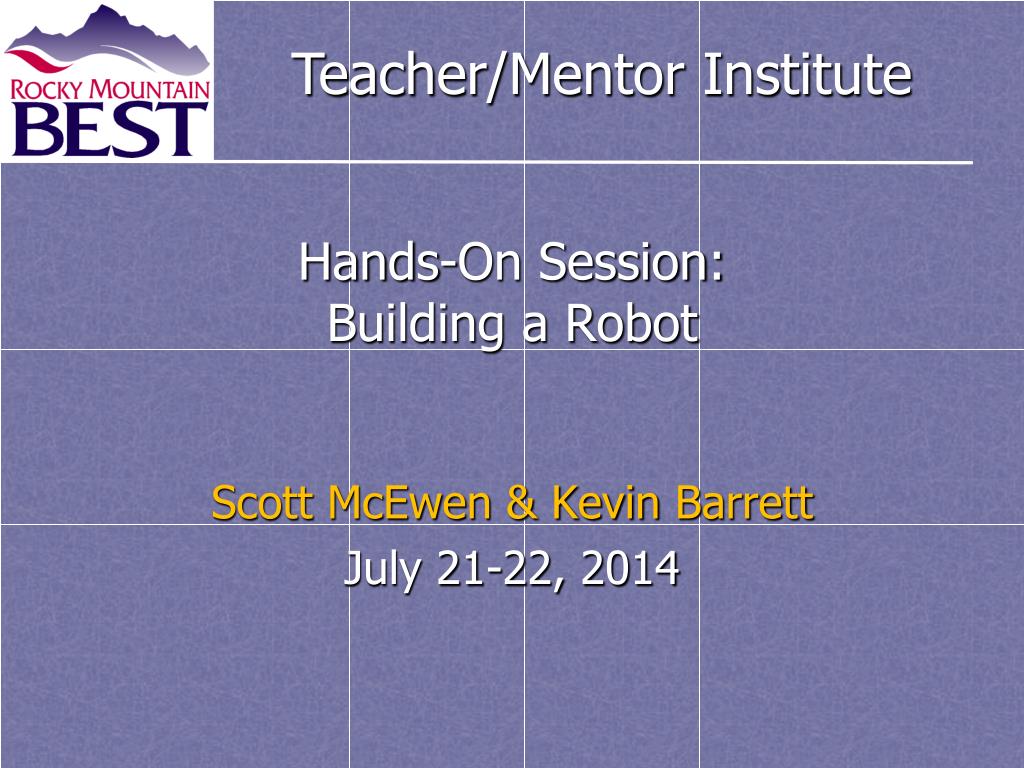 ROCKY MOUNTAIN
BEST

Teacher/Mentor Institute

Hands-On Session:
Building a Robot

Scott McEwen & Kevin Barrett
July 21-22, 2014